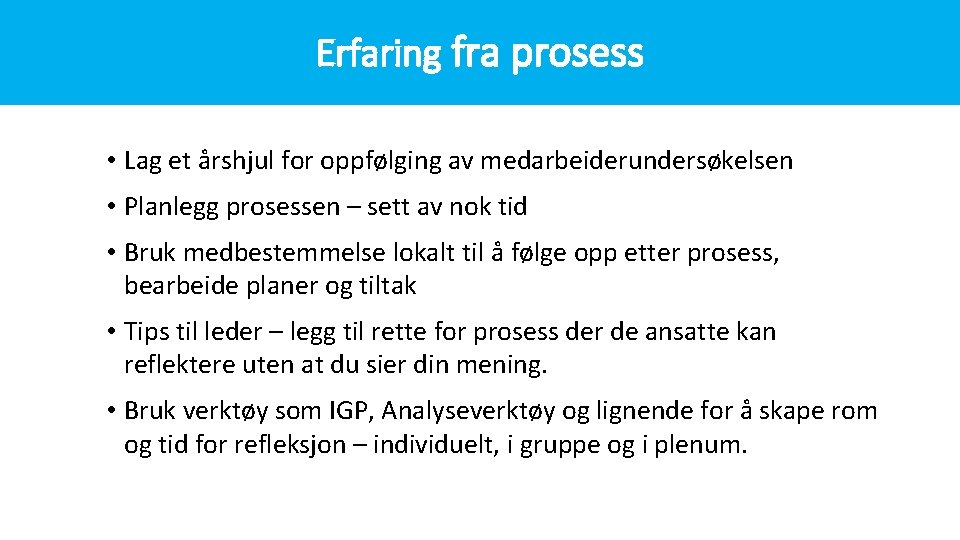 Erfaring fra prosess

• Lag et årshjul for oppfølging av medarbeiderundersøkelsen

• Planlegg prosessen – sett av nok tid

• Bruk medbestemmelse lokalt til å følge opp etter prosess, bearbeide planer og tiltak

• Tips til leder – legg til rette for prosess der de ansatte kan reflektere uten at du sier din mening.

• Bruk verktøy som IGP, Analyseverktøy og lignende for å skape rom og tid for refleksjon – individuelt, i gruppe og i plenum.